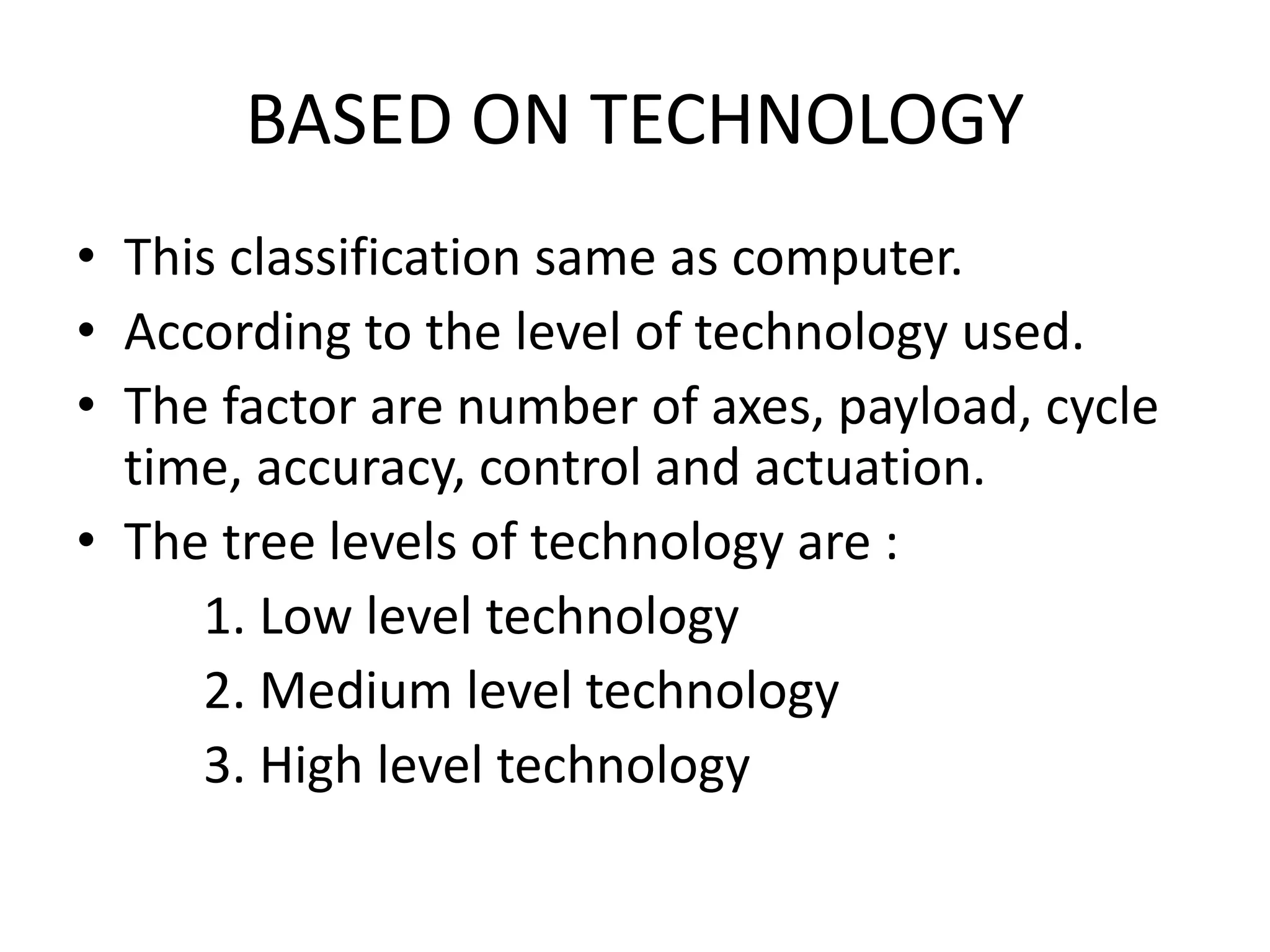 BASED ON TECHNOLOGY

• This classification same as computer.
• According to the level of technology used.
• The factor are number of axes, payload, cycle time, accuracy, control and actuation.
• The tree levels of technology are :
1. Low level technology
2. Medium level technology
3. High level technology